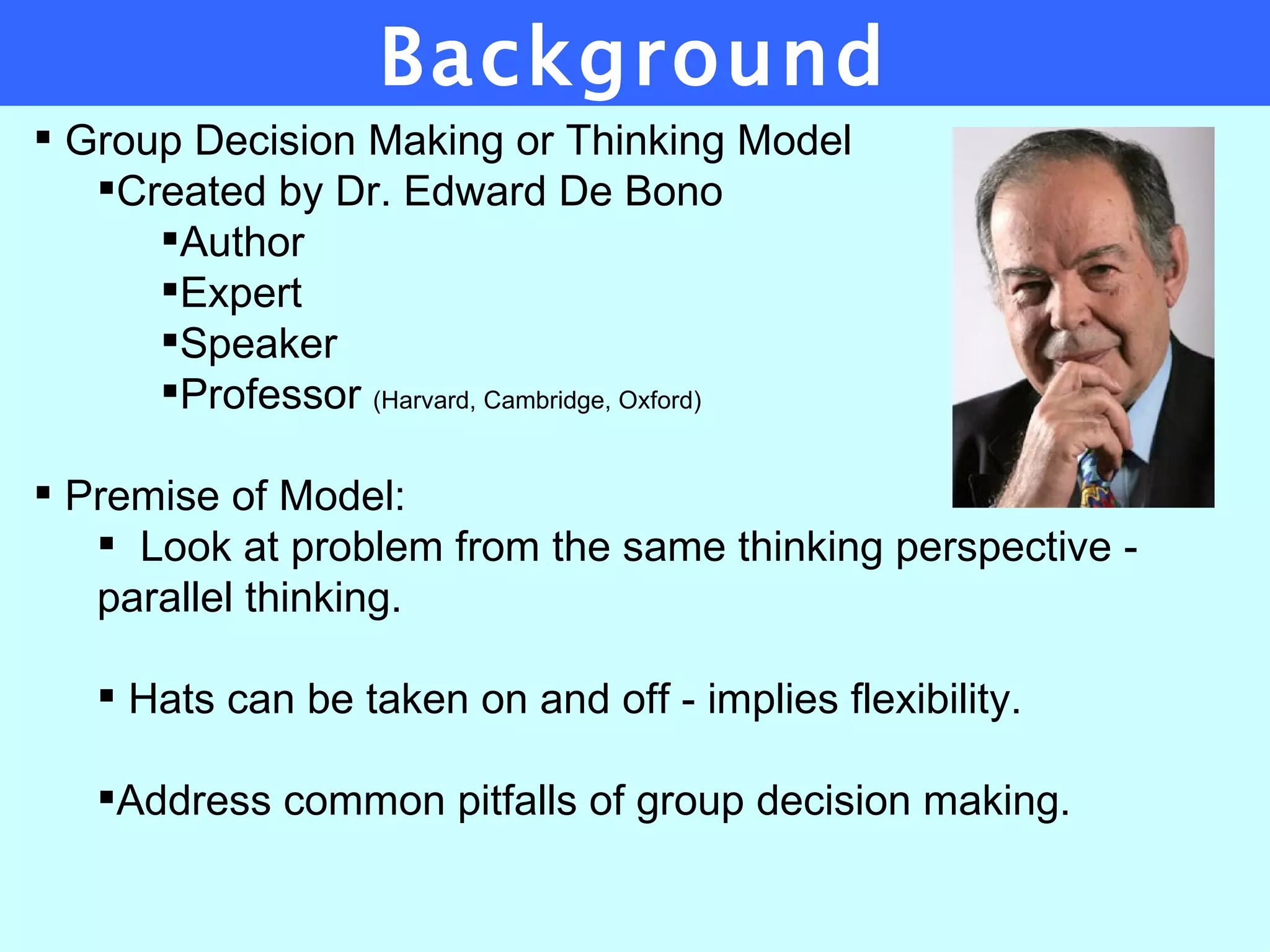 Background

▪ Group Decision Making or Thinking Model
▪Created by Dr. Edward De Bono
▪Author
▪Expert
▪Speaker
▪Professor (Harvard, Cambridge, Oxford)

▪ Premise of Model:
▪ Look at problem from the same thinking perspective - parallel thinking.

▪ Hats can be taken on and off - implies flexibility.

▪Address common pitfalls of group decision making.